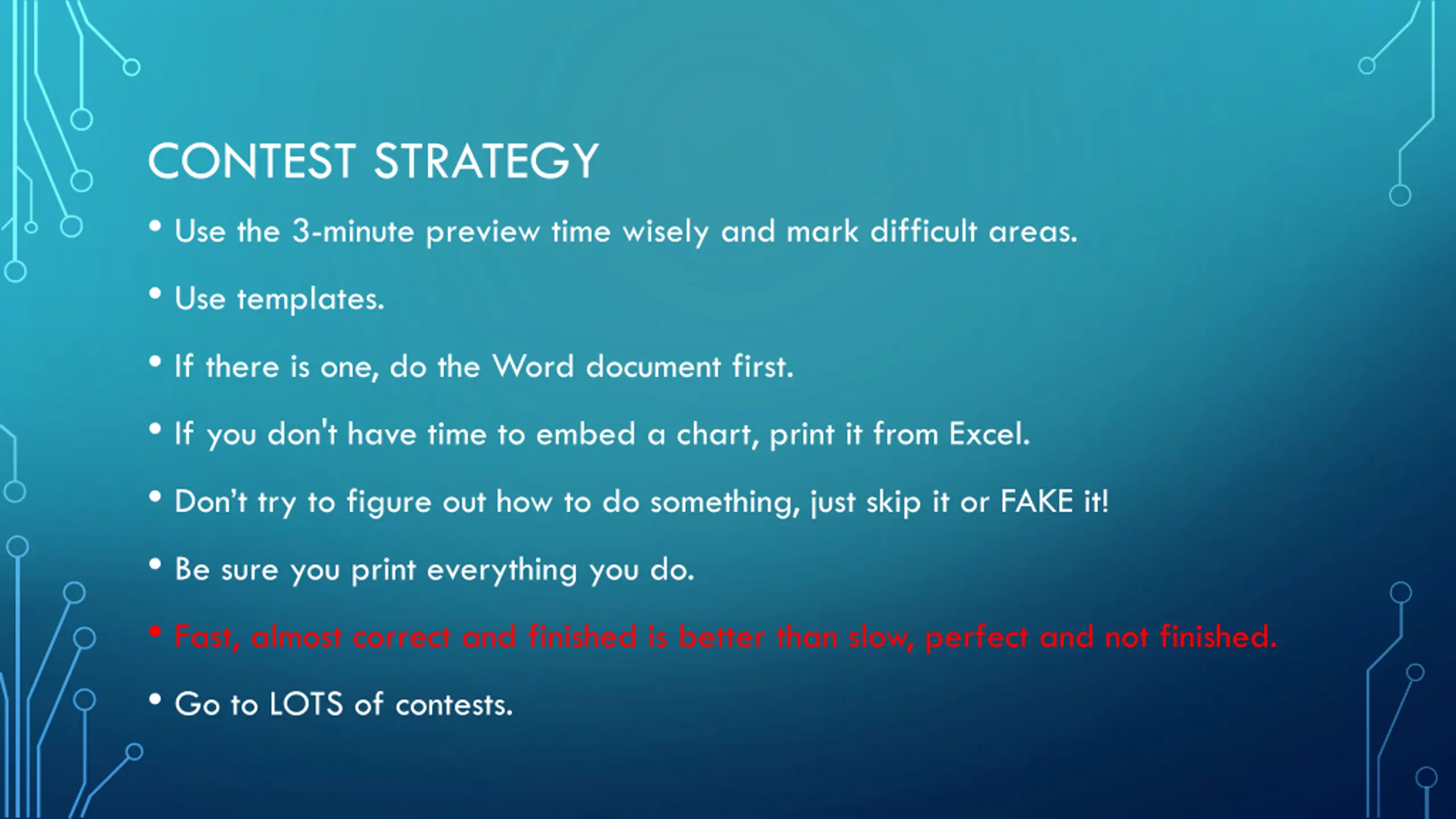 CONTEST STRATEGY

• Use the 3-minute preview time wisely and mark difficult areas.

• Use templates.

• If there is one, do the Word document first.

• If you don't have time to embed a chart, print it from Excel.

• Don't try to figure out how to do something, just skip it or FAKE it!

• Be sure you print everything you do.

• Fast, almost correct and finished is better than slow, perfect and not finished.

• Go to LOTS of contests.